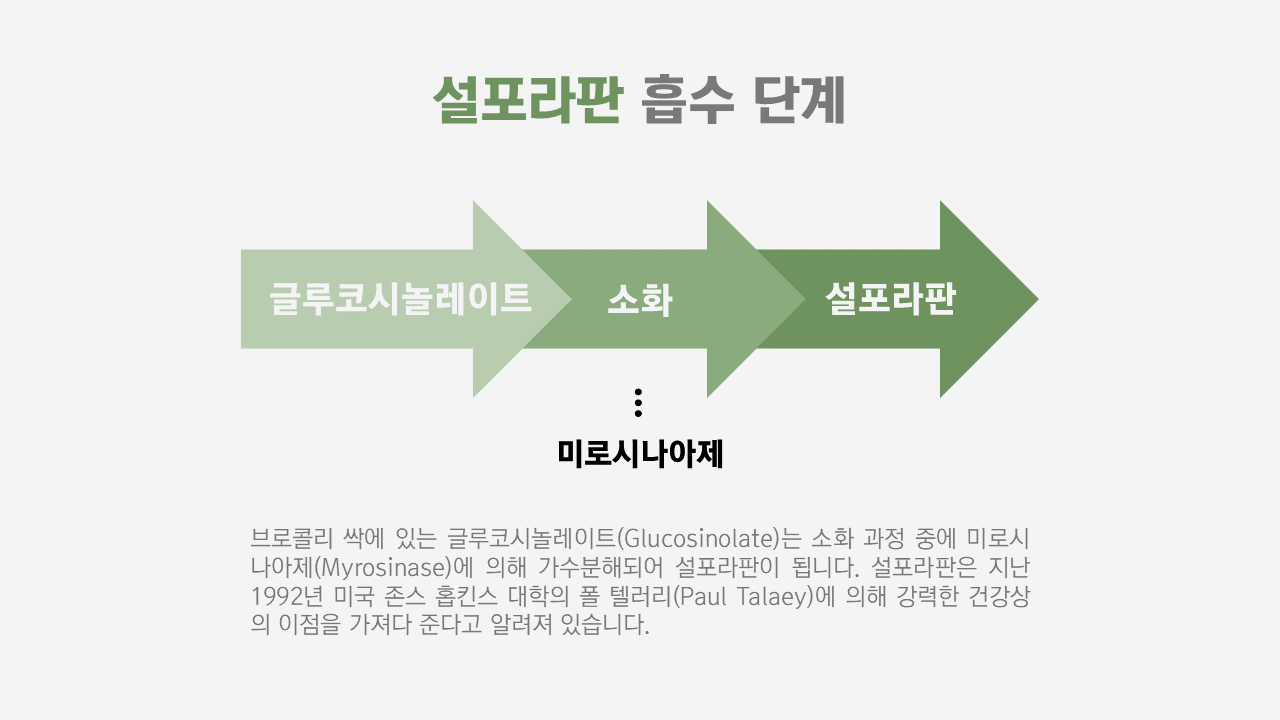 설포라판 흡수 단계

글루코시놀레이트

소화

설포라판

미로시나아제

브로콜리 싹에 있는 글루코시놀레이트(Glucosinolate)는 소화 과정 중에 미로시나아제(Myrosinase)에 의해 가수분해되어 설포라판이 됩니다. 설포라판은 지난 1992년 미국 존스 홉킨스 대학의 폴 텔러리(Paul Talaey)에 의해 강력한 건강상의 이점을 가져다 준다고 알려져 있습니다.